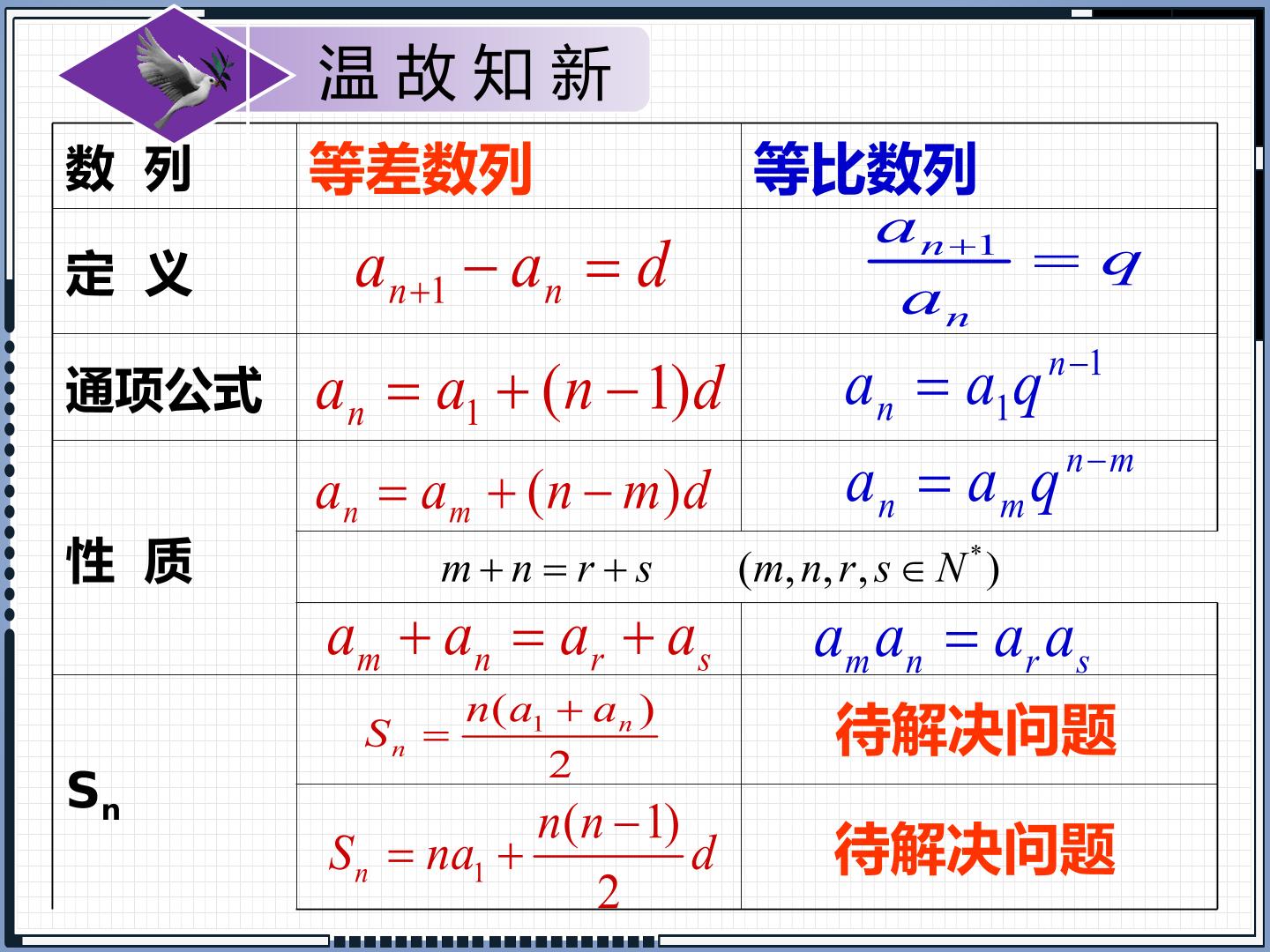 温故知新

| 数 列 | 等差数列 | 等比数列 |
|---|---|---|
| 定 义 | $a_{n+1}-a_n=d$ | $\frac{a_{n+1}}{a_n}=q$ |
| 通项公式 | $a_n=a_1+(n-1)d$ | $a_n=a_1q^{n-1}$ |
| 性 质 | $a_n=a_m+(n-m)d$ | $a_n=a_mq^{n-m}$ |
| | $m+n=r+s \quad (m,n,r,s\in N^*)$ | |
| | $a_m+a_n=a_r+a_s$ | $a_ma_n=a_ra_s$ |
| $S_n$ | $S_n=\frac{n(a_1+a_n)}{2}$ | 待解决问题 |
| | $S_n=na_1+\frac{n(n-1)}{2}d$ | 待解决问题 |